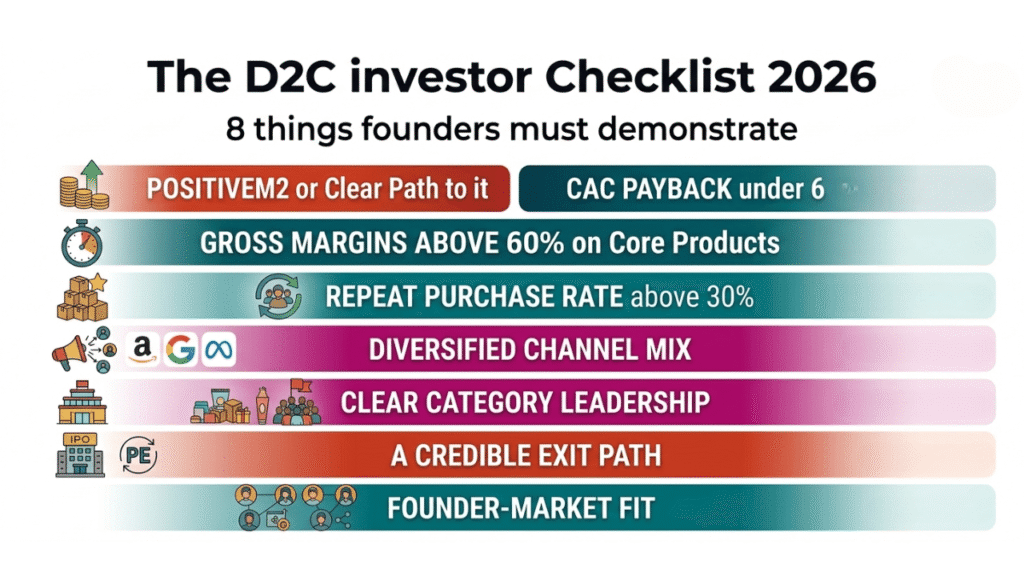 The D2C investor Checklist 2026

8 things founders must demonstrate

POSITIVEM2 or Clear Path to it

CAC PAYBACK under 6

GROSS MARGINS ABOVE 60% on Core Products

REPEAT PURCHASE RATE above 30%

DIVERSIFIED CHANNEL MIX

CLEAR CATEGORY LEADERSHIP

IPO

PE

A CREDIBLE EXIT PATH

FOUNDER-MARKET FIT